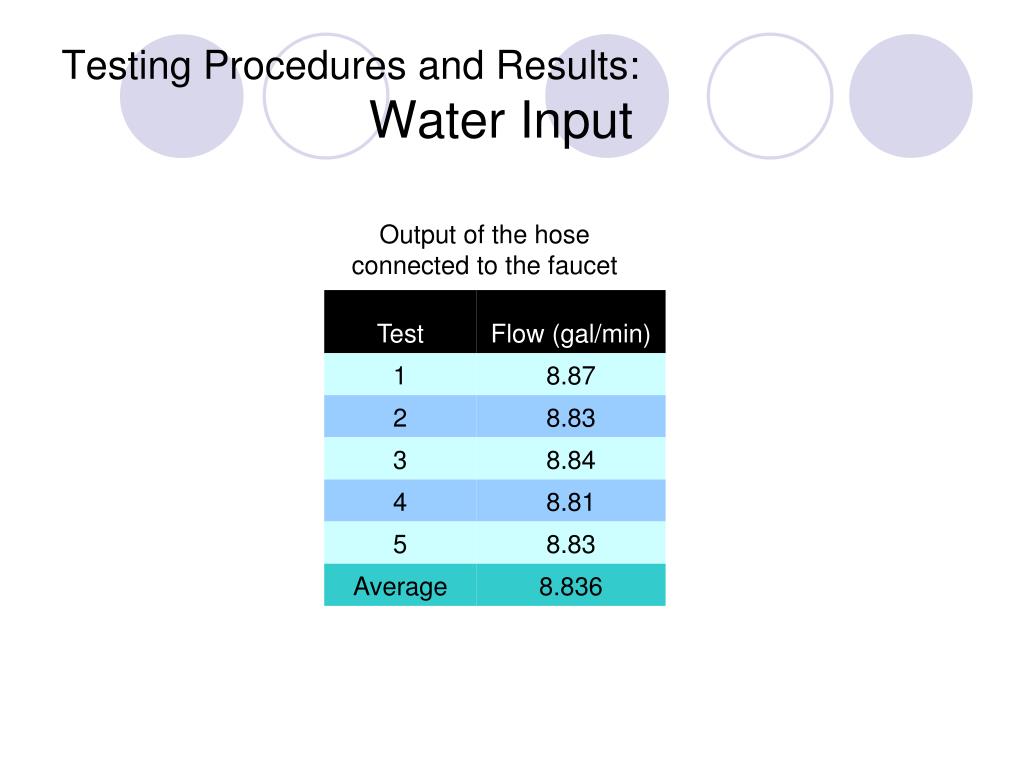 Testing Procedures and Results:
Water Input

Output of the hose connected to the faucet

| Test | Flow (gal/min) |
|---|---|
| 1 | 8.87 |
| 2 | 8.83 |
| 3 | 8.84 |
| 4 | 8.81 |
| 5 | 8.83 |
| Average | 8.836 |